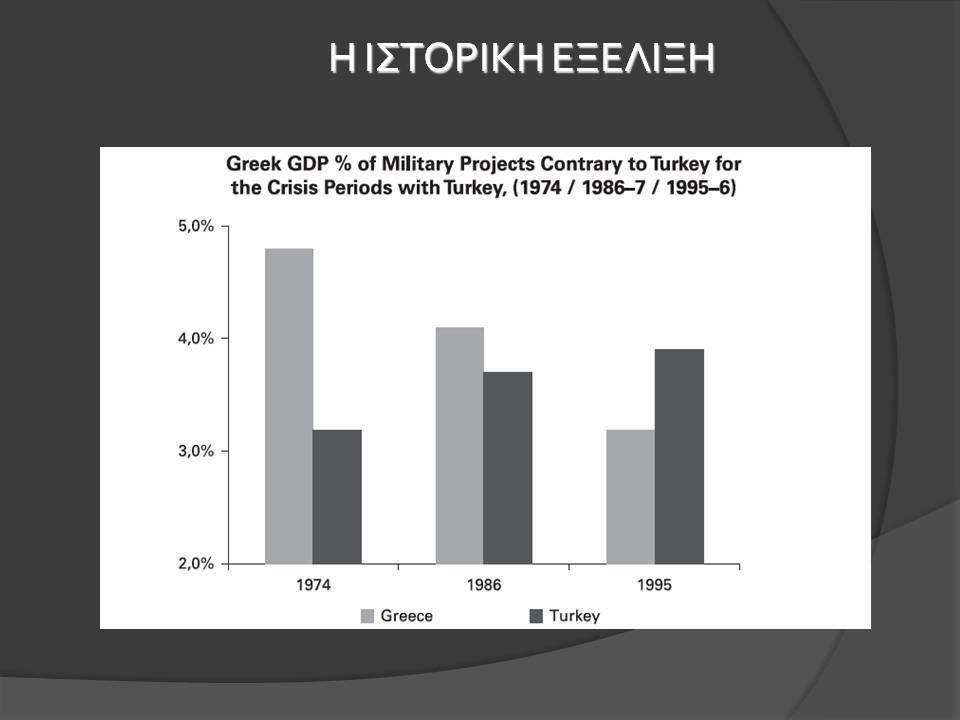 Η ΙΣΤΟΡΙΚΗ ΕΞΕΛΙΞΗ

Greek GDP % of Military Projects Contrary to Turkey for the Crisis Periods with Turkey, (1974 / 1986–7 / 1995–6)

5,0%
4,0%
3,0%
2,0%

1974
1986
1995

Greece
Turkey